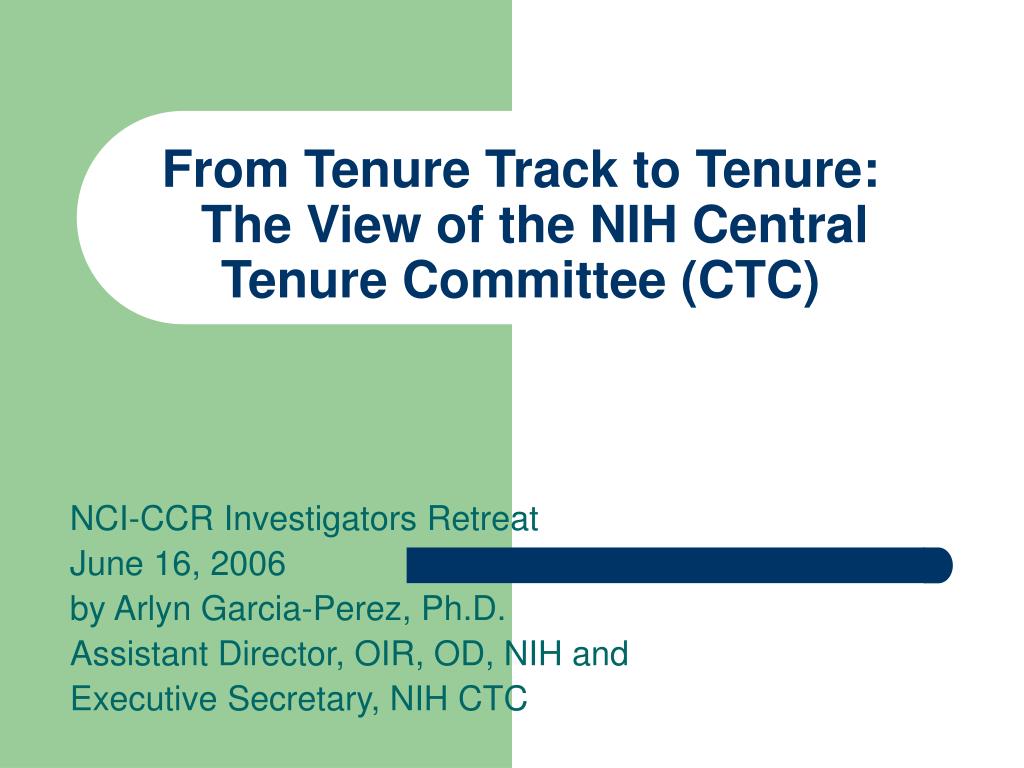 From Tenure Track to Tenure: The View of the NIH Central Tenure Committee (CTC)

NCI-CCR Investigators Retreat
June 16, 2006
by Arlyn Garcia-Perez, Ph.D.
Assistant Director, OIR, OD, NIH and
Executive Secretary, NIH CTC